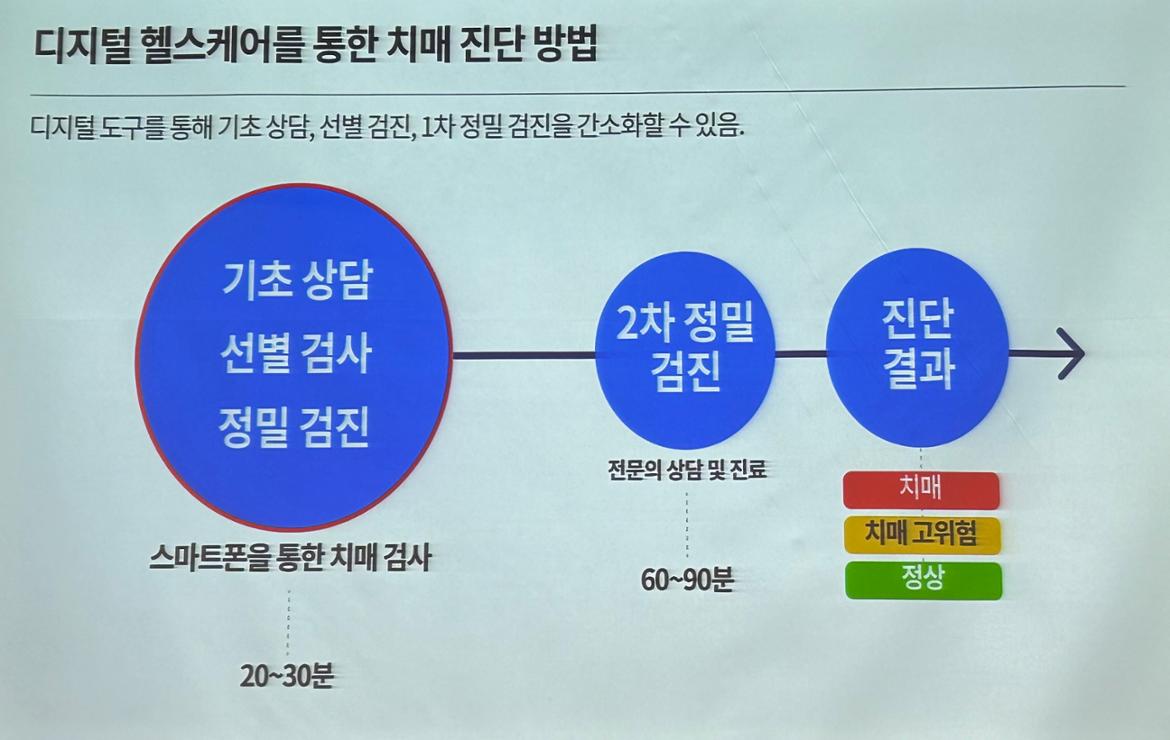 디지털 헬스케어를 통한 치매 진단 방법

디지털 도구를 통해 기초 상담, 선별 검진, 1차 정밀 검진을 간소화할 수 있음.

기초 상담
선별 검사
정밀 검진

스마트폰을 통한 치매 검사

20~30분

2차 정밀 검진

전문의 상담 및 진료

60~90분

진단 결과

치매

치매 고위험

정상